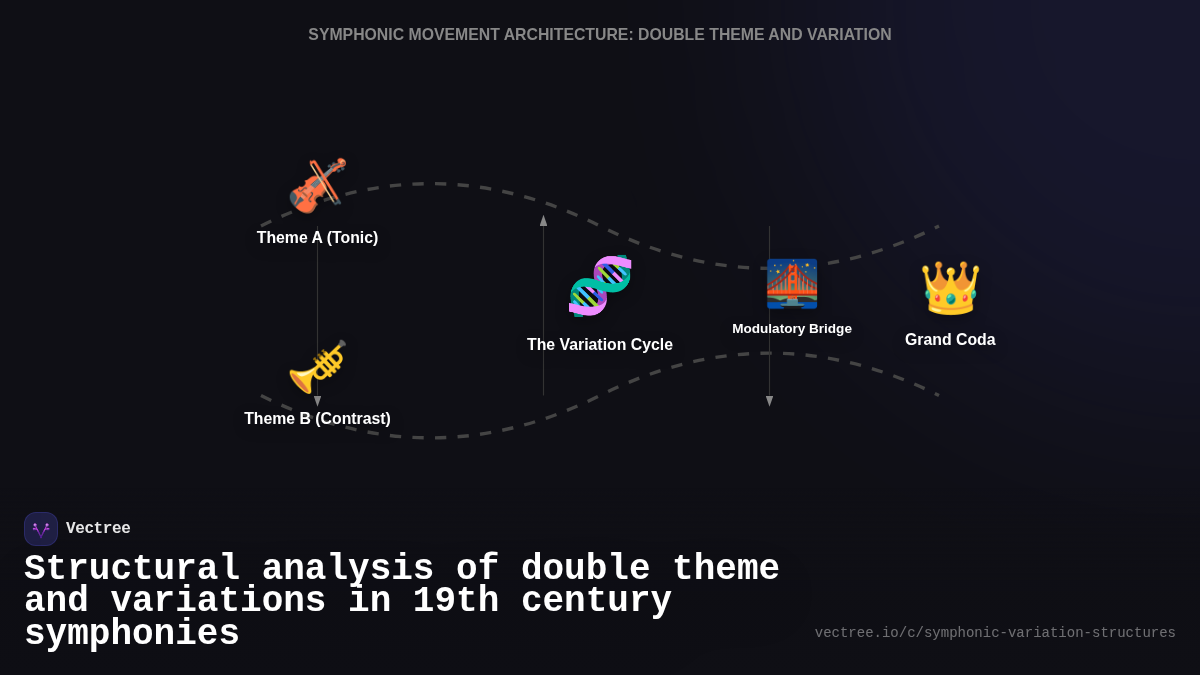 SYMPHONIC MOVEMENT ARCHITECTURE: DOUBLE THEME AND VARIATION

Theme A (Tonic)

Theme B (Contrast)

The Variation Cycle

Modulatory Bridge

Grand Coda

Vectree

Structural analysis of double theme and variations in 19th century symphonies

vectree.io/c/symphonic-variation-structures